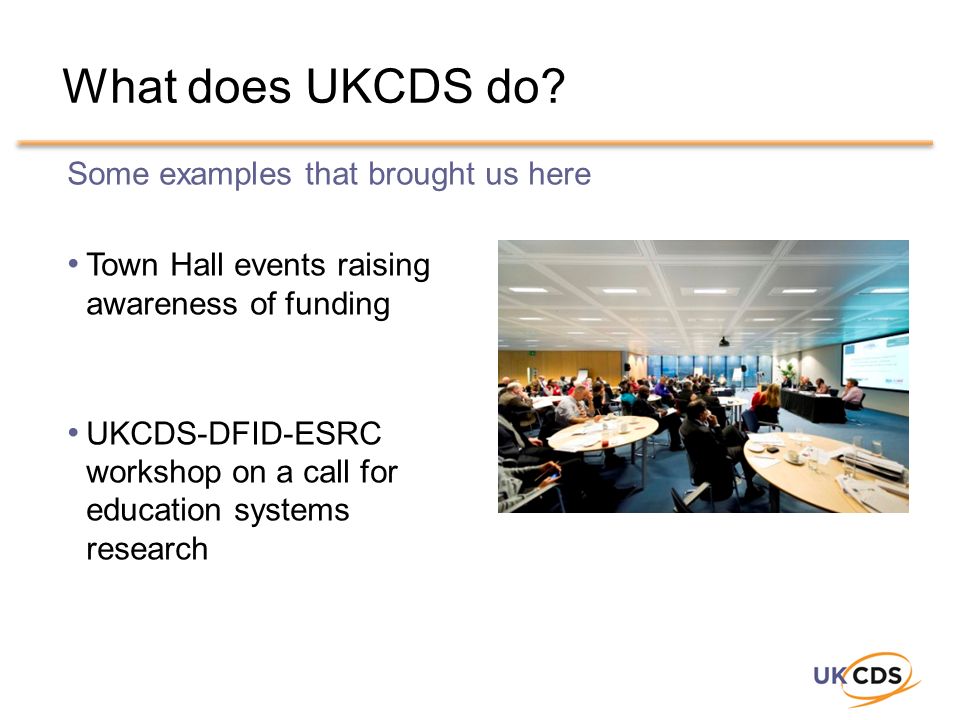 What does UKCDS do?

Some examples that brought us here

• Town Hall events raising awareness of funding

• UKCDS-DFID-ESRC workshop on a call for education systems research

UKCDS